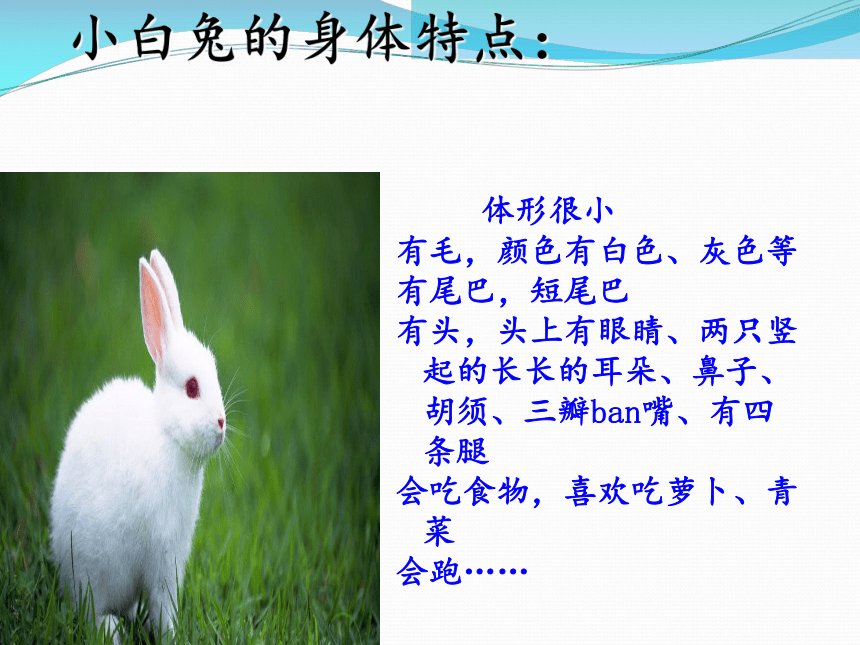 小白兔的身体特点：

体形很小
有毛，颜色有白色、灰色等
有尾巴，短尾巴
有头，头上有眼睛、两只竖起的长长的耳朵、鼻子、胡须、三瓣ban嘴、有四条腿
会吃食物，喜欢吃萝卜、青菜
会跑……